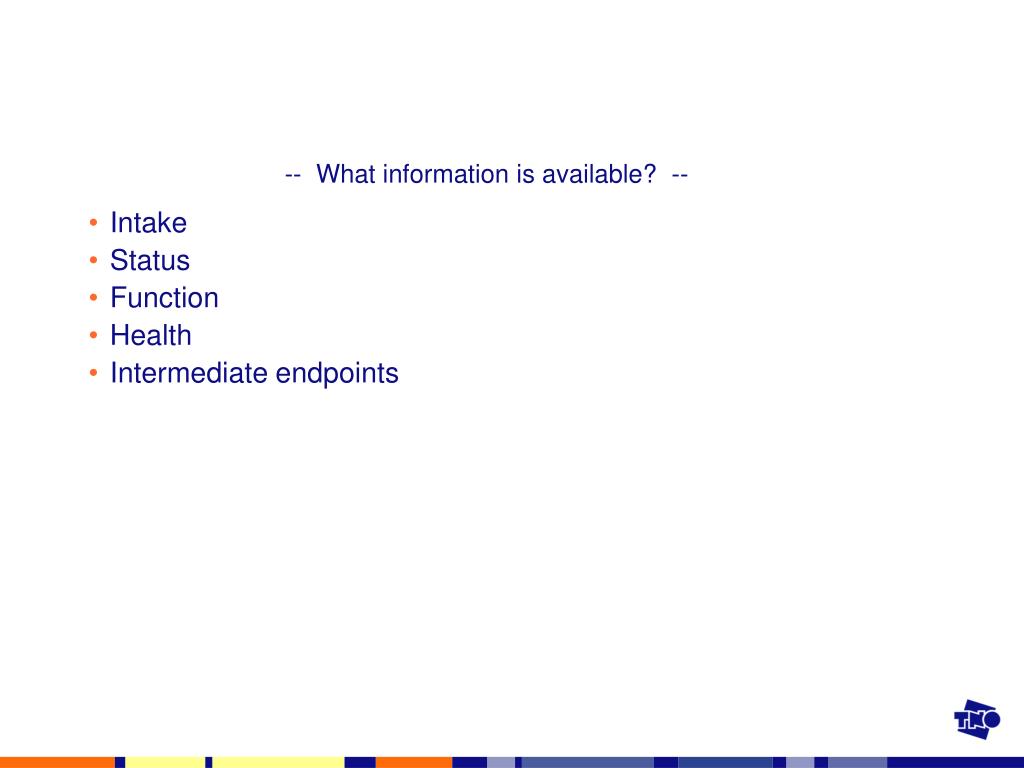 -- What information is available? --

• Intake
• Status
• Function
• Health
• Intermediate endpoints

TNO